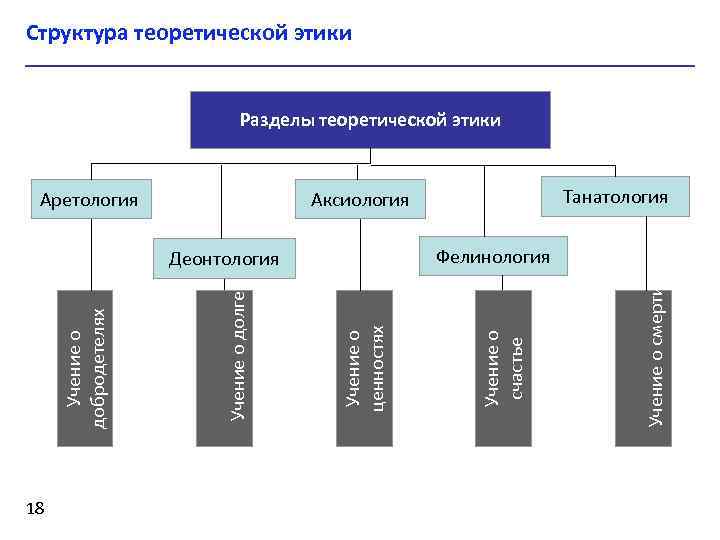 Структура теоретической этики

Разделы теоретической этики

Аретология

Деонтология

Аксиология

Фелинология

Танатология

Учение о добродетелях

Учение о долге

Учение о ценностях

Учение о счастье

Учение о смерти

18